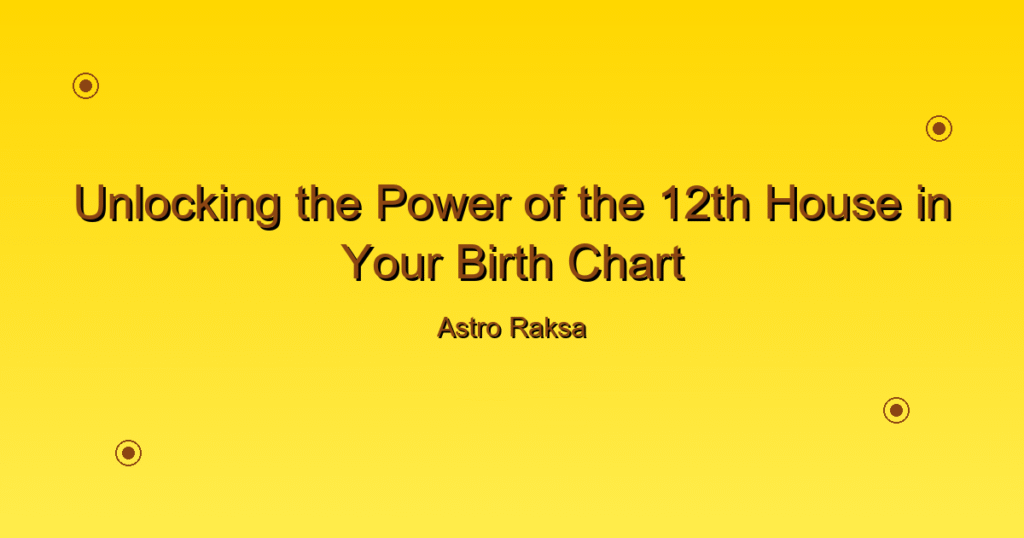 Unlocking the Power of the 12th House in Your Birth Chart

Astro Raksa